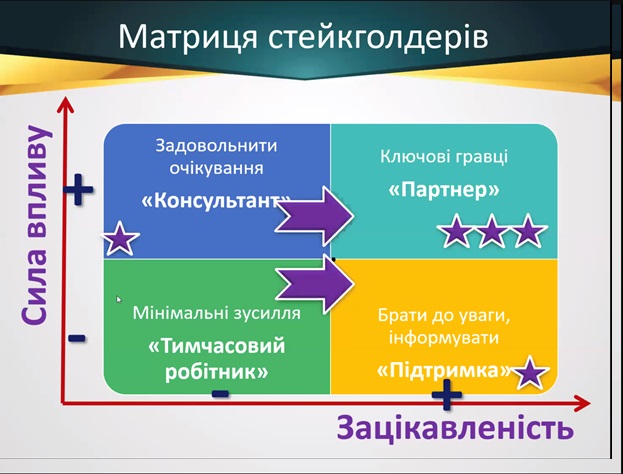 Матриця стейкголдерів

Сила впливу

+

-

Задовольнити очікування

«Консультант»

Ключові гравці

«Партнер»

Мінімальні зусилля

«Тимчасовий робітник»

Брати до уваги, інформувати

«Підтримка»

-

+

Зацікавленість